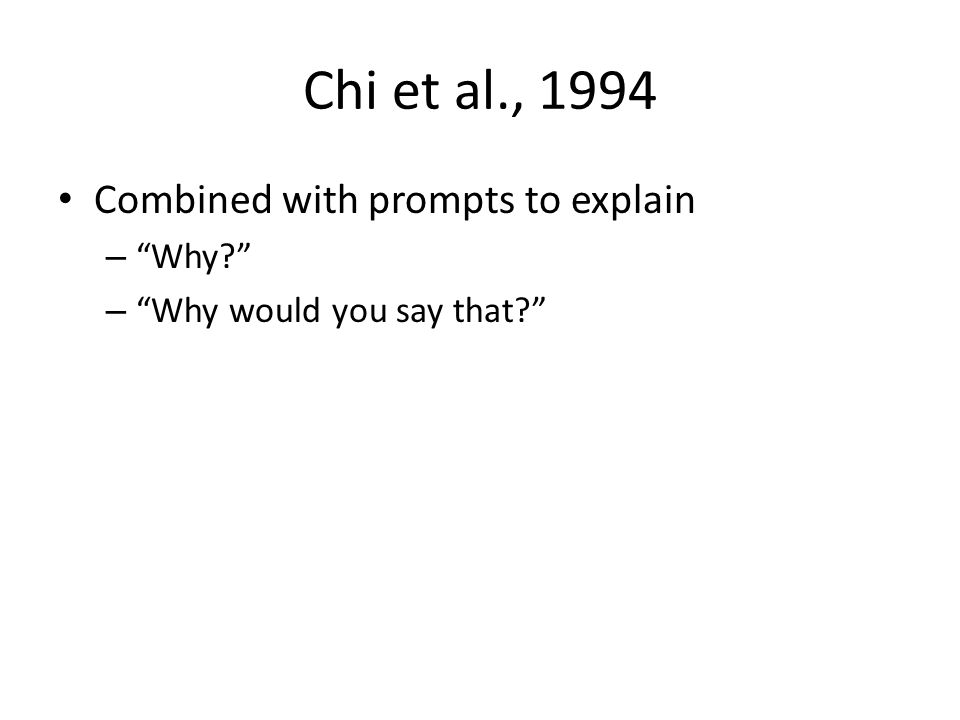 Chi et al., 1994

• Combined with prompts to explain
– “Why?”
– “Why would you say that?”